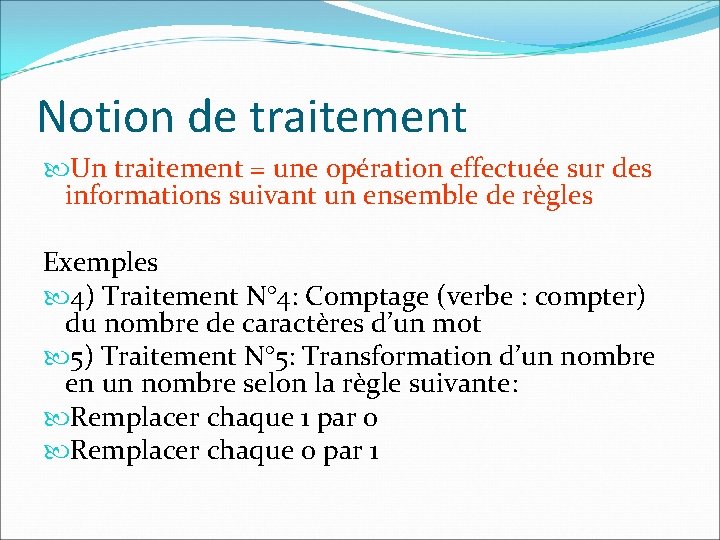 Notion de traitement

Un traitement = une opération effectuée sur des informations suivant un ensemble de règles

Exemples

4) Traitement N°4: Comptage (verbe : compter) du nombre de caractères d’un mot

5) Traitement N°5: Transformation d’un nombre en un nombre selon la règle suivante:

Remplacer chaque 1 par 0

Remplacer chaque 0 par 1